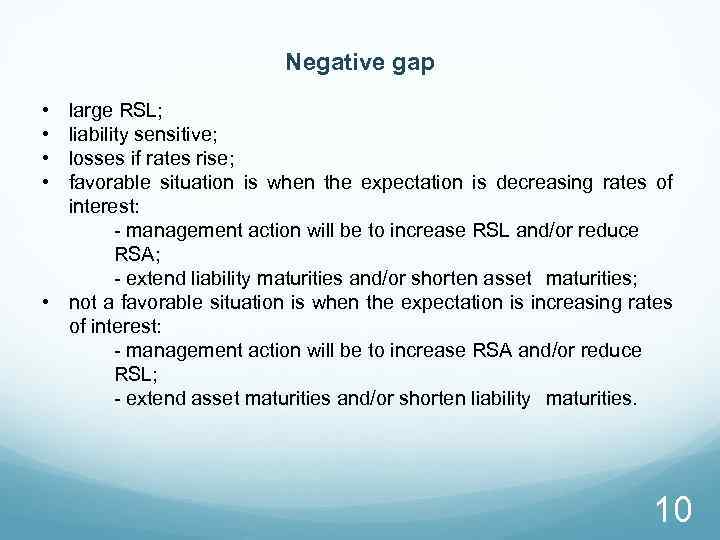 Negative gap

• large RSL;
• liability sensitive;
• losses if rates rise;
• favorable situation is when the expectation is decreasing rates of interest:
 - management action will be to increase RSL and/or reduce RSA;
 - extend liability maturities and/or shorten asset maturities;
• not a favorable situation is when the expectation is increasing rates of interest:
 - management action will be to increase RSA and/or reduce RSL;
 - extend asset maturities and/or shorten liability maturities.

10